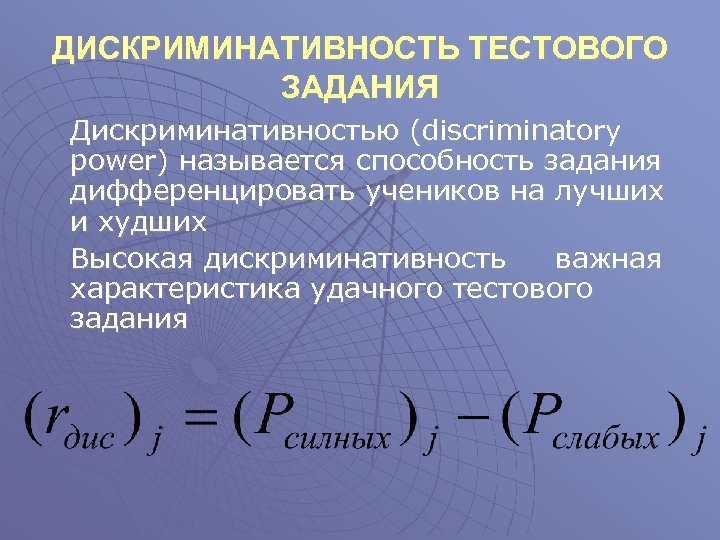 ДИСКРИМИНАТИВНОСТЬ ТЕСТОВОГО ЗАДАНИЯ

Дискриминативностью (discriminatory power) называется способность задания дифференцировать учеников на лучших и худших

Высокая дискриминативность важная характеристика удачного тестового задания

$(r_{дис})_j = (P_{сильных})_j - (P_{слабых})_j$